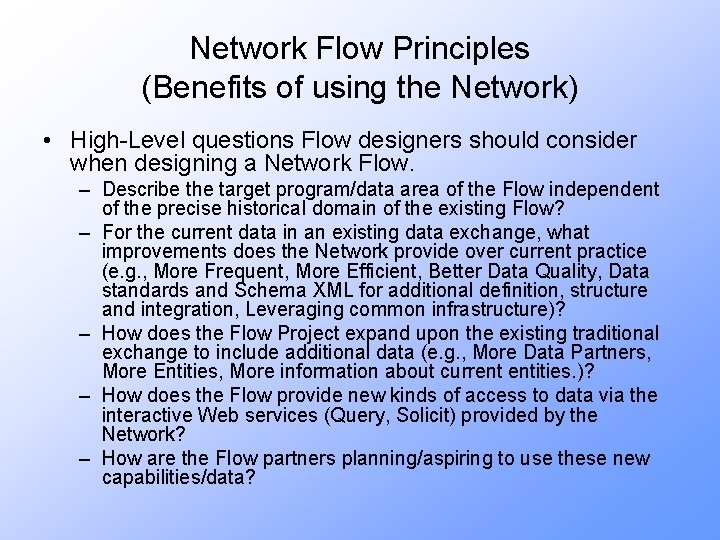 Network Flow Principles
(Benefits of using the Network)

• High-Level questions Flow designers should consider when designing a Network Flow.
– Describe the target program/data area of the Flow independent of the precise historical domain of the existing Flow?
– For the current data in an existing data exchange, what improvements does the Network provide over current practice (e.g., More Frequent, More Efficient, Better Data Quality, Data standards and Schema XML for additional definition, structure and integration, Leveraging common infrastructure)?
– How does the Flow Project expand upon the existing traditional exchange to include additional data (e.g., More Data Partners, More Entities, More information about current entities.)?
– How does the Flow provide new kinds of access to data via the interactive Web services (Query, Solicit) provided by the Network?
– How are the Flow partners planning/aspiring to use these new capabilities/data?